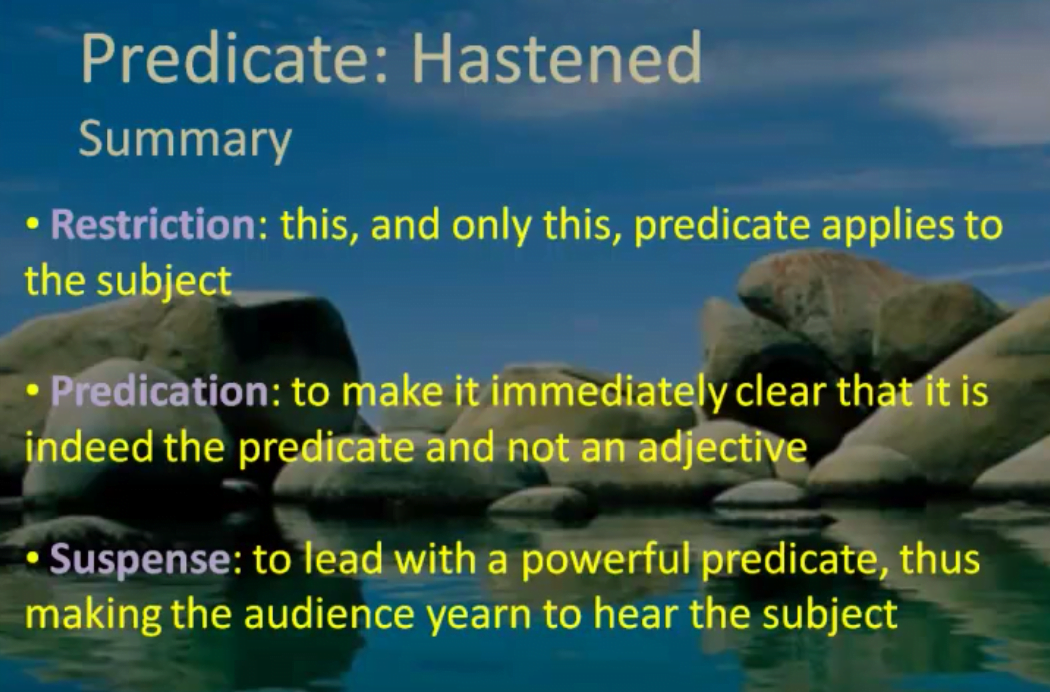 Predicate: Hastened
Summary

• Restriction: this, and only this, predicate applies to the subject

• Predication: to make it immediately clear that it is indeed the predicate and not an adjective

• Suspense: to lead with a powerful predicate, thus making the audience yearn to hear the subject